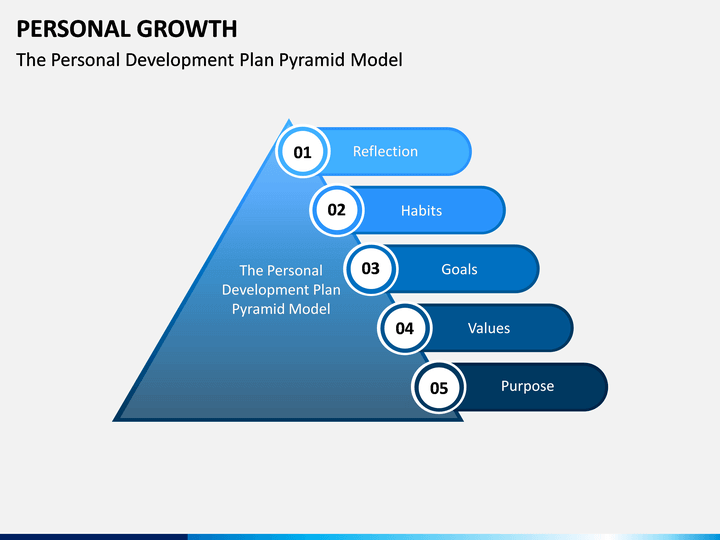 PERSONAL GROWTH
The Personal Development Plan Pyramid Model

The Personal Development Plan Pyramid Model

01 Reflection

02 Habits

03 Goals

04 Values

05 Purpose